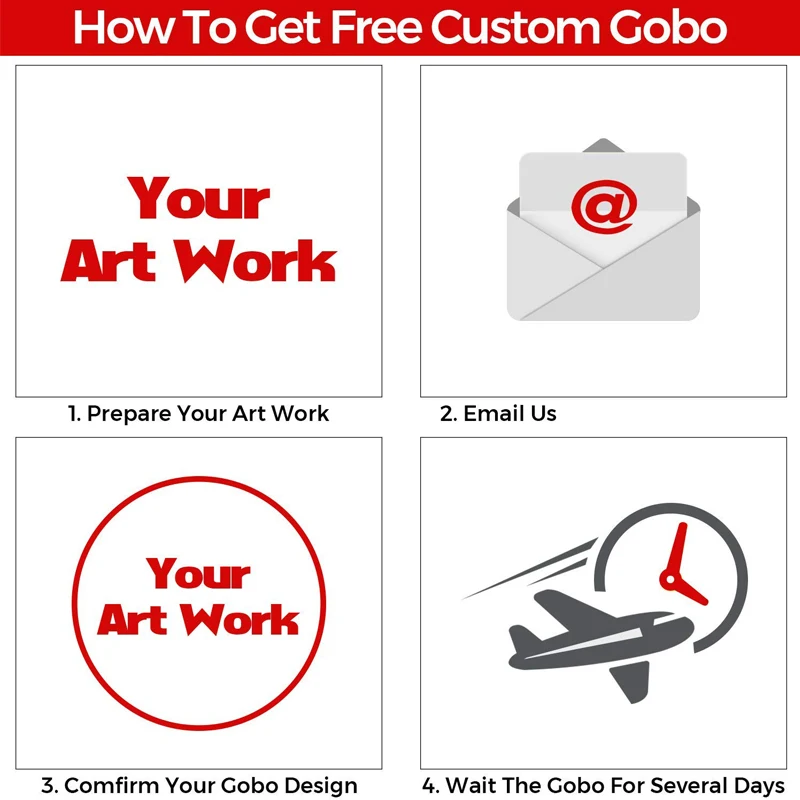 How To Get Free Custom Gobo

Your Art Work

1. Prepare Your Art Work

@

2. Email Us

Your Art Work

3. Comfirm Your Gobo Design

4. Wait The Gobo For Several Days